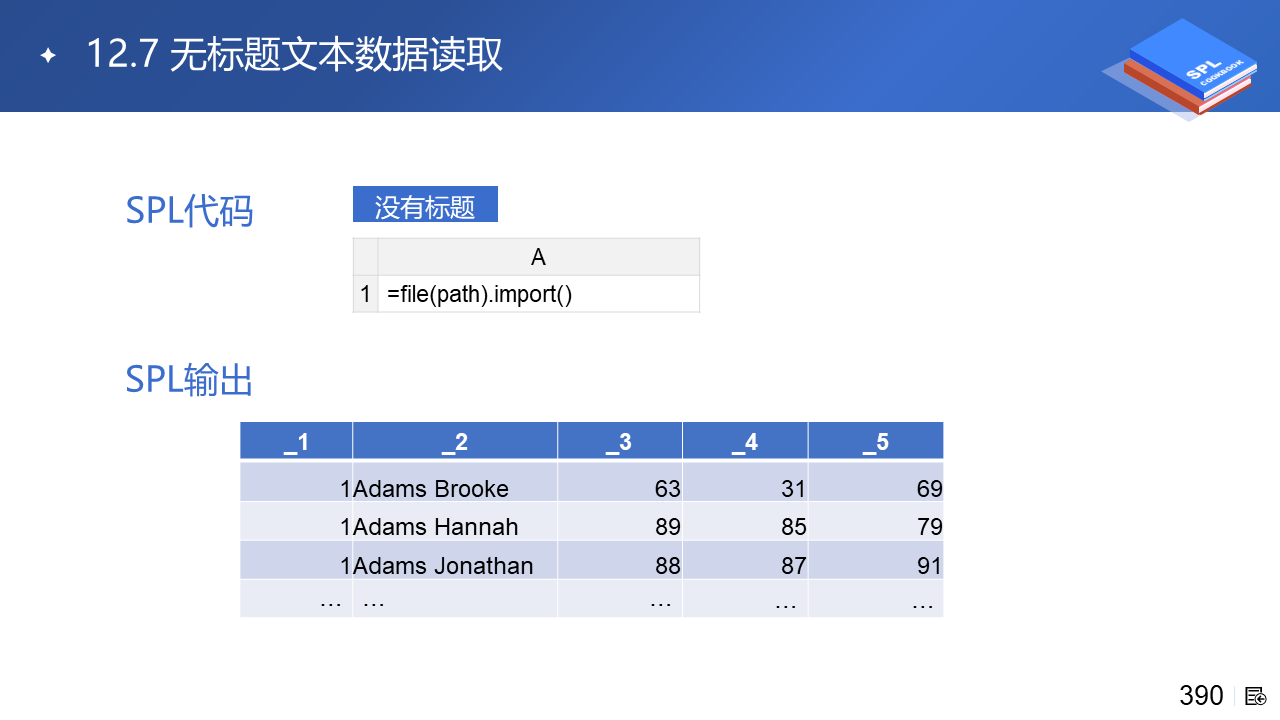 12.7 无标题文本数据读取

SPL
COOKBOOK

SPL代码

没有标题

| | A |
|---|---|
| 1 | =file(path).import() |

SPL输出

| _1 | _2 | _3 | _4 | _5 |
|---|---|---|---|---|
| 1 | Adams Brooke | 63 | 31 | 69 |
| 1 | Adams Hannah | 89 | 85 | 79 |
| 1 | Adams Jonathan | 88 | 87 | 91 |
| … | … | … | … | … |

390